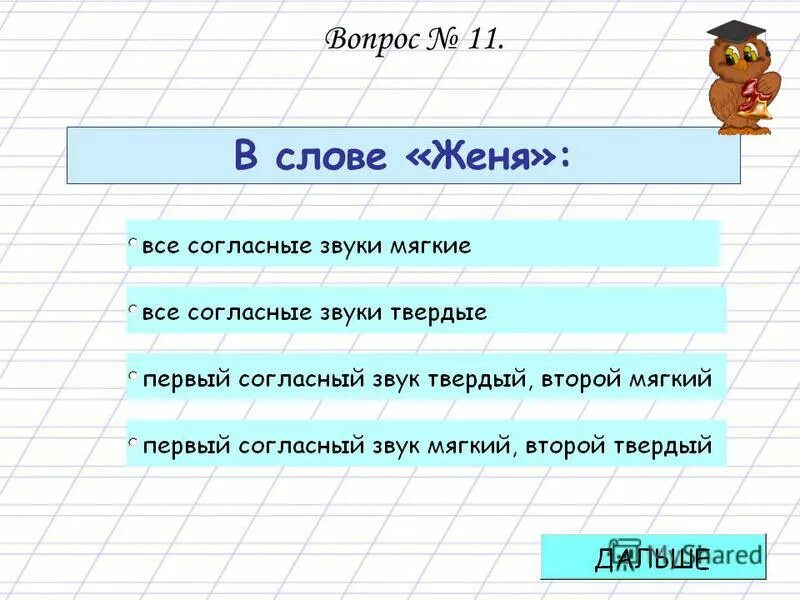 Вопрос № 11.

В слове «Женя»:

все согласные звуки мягкие

все согласные звуки твердые

первый согласный звук твердый, второй мягкий

первый согласный звук мягкий, второй твердый

ДАЛЬШЕ

MyShared